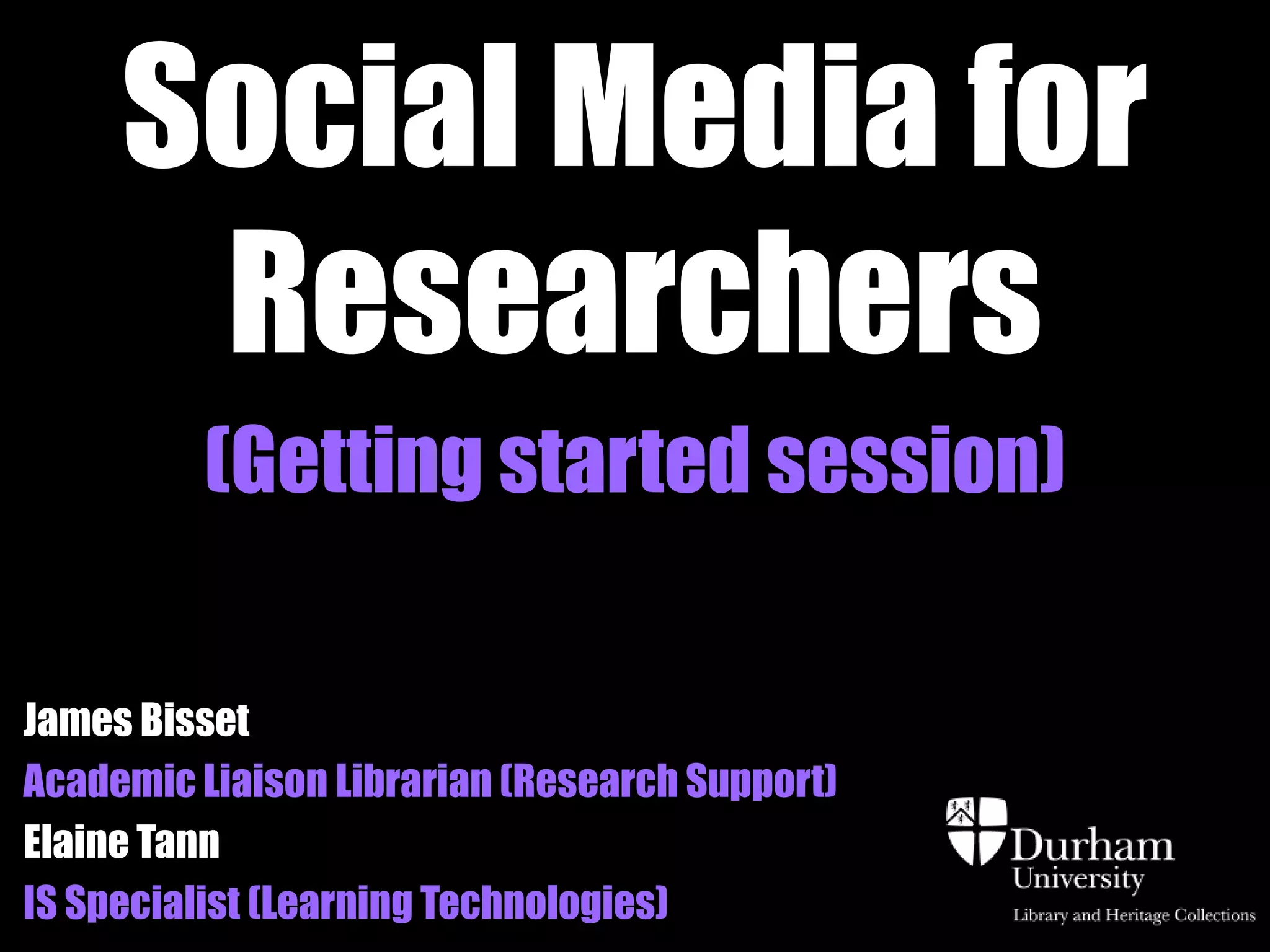 Social Media for Researchers

(Getting started session)

James Bisset
Academic Liaison Librarian (Research Support)
Elaine Tann
IS Specialist (Learning Technologies)

Durham University
Library and Heritage Collections